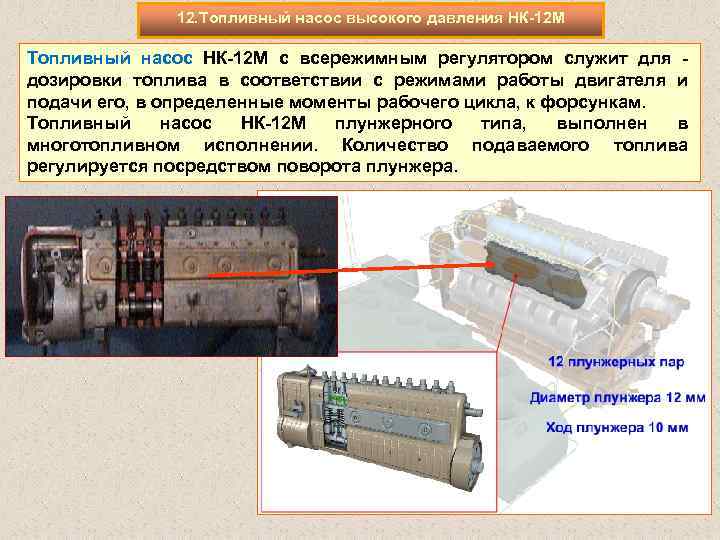 12.Топливный насос высокого давления НК-12М

Топливный насос НК-12М с всережимным регулятором служит для - дозировки топлива в соответствии с режимами работы двигателя и подачи его, в определенные моменты рабочего цикла, к форсункам.
Топливный насос НК-12М плунжерного типа, выполнен в многотопливном исполнении. Количество подаваемого топлива регулируется посредством поворота плунжера.

12 плунжерных пар

Диаметр плунжера 12 мм

Ход плунжера 10 мм